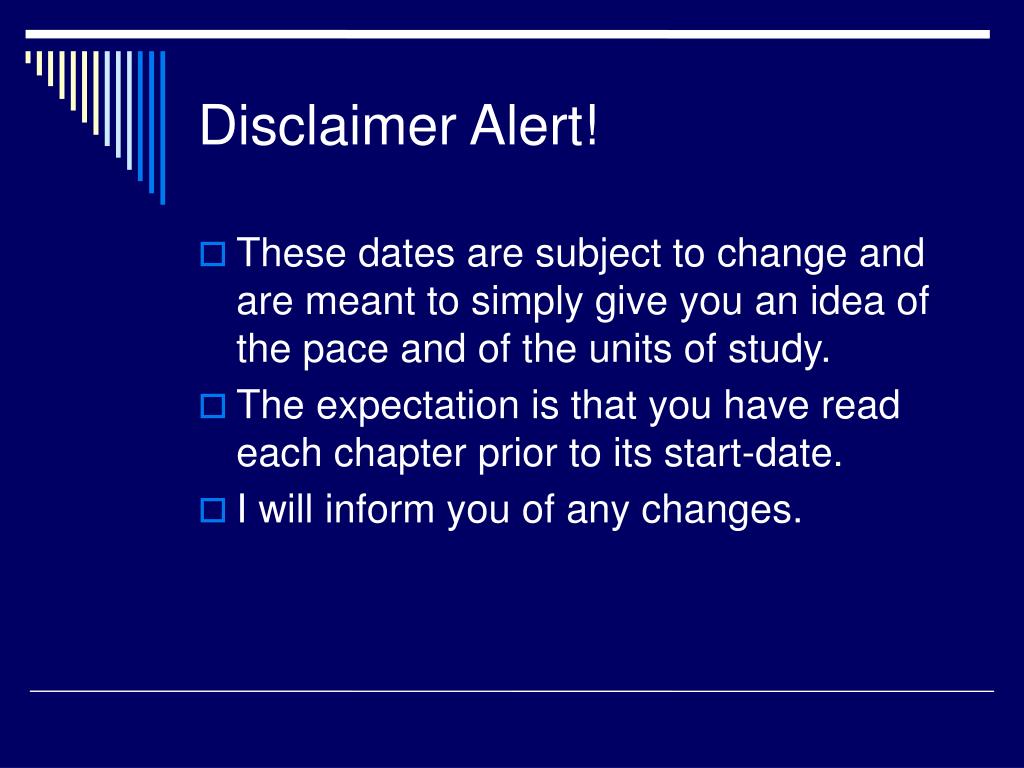 Disclaimer Alert!

These dates are subject to change and are meant to simply give you an idea of the pace and of the units of study.

The expectation is that you have read each chapter prior to its start-date.

I will inform you of any changes.